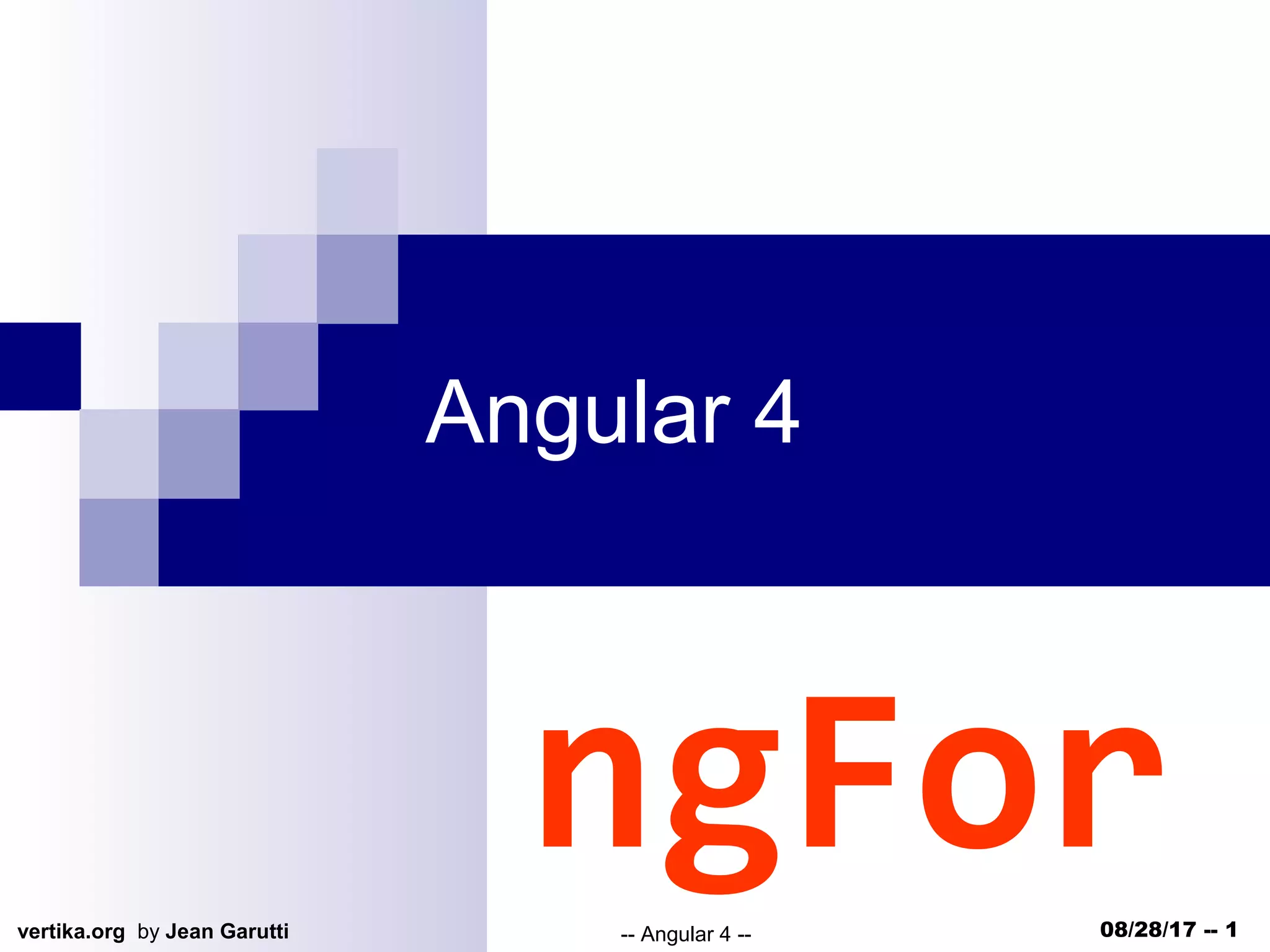 Angular 4

ngFor

vertika.org by Jean Garutti

-- Angular 4 --

08/28/17 -- 1